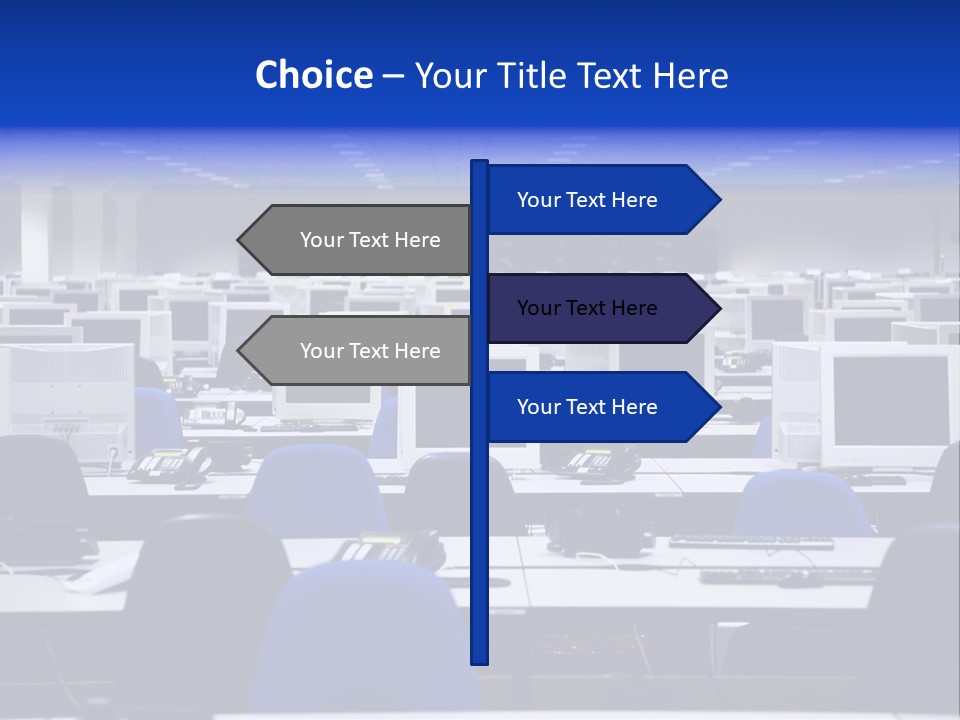 Choice – Your Title Text Here

Your Text Here

Your Text Here

Your Text Here

Your Text Here

Your Text Here